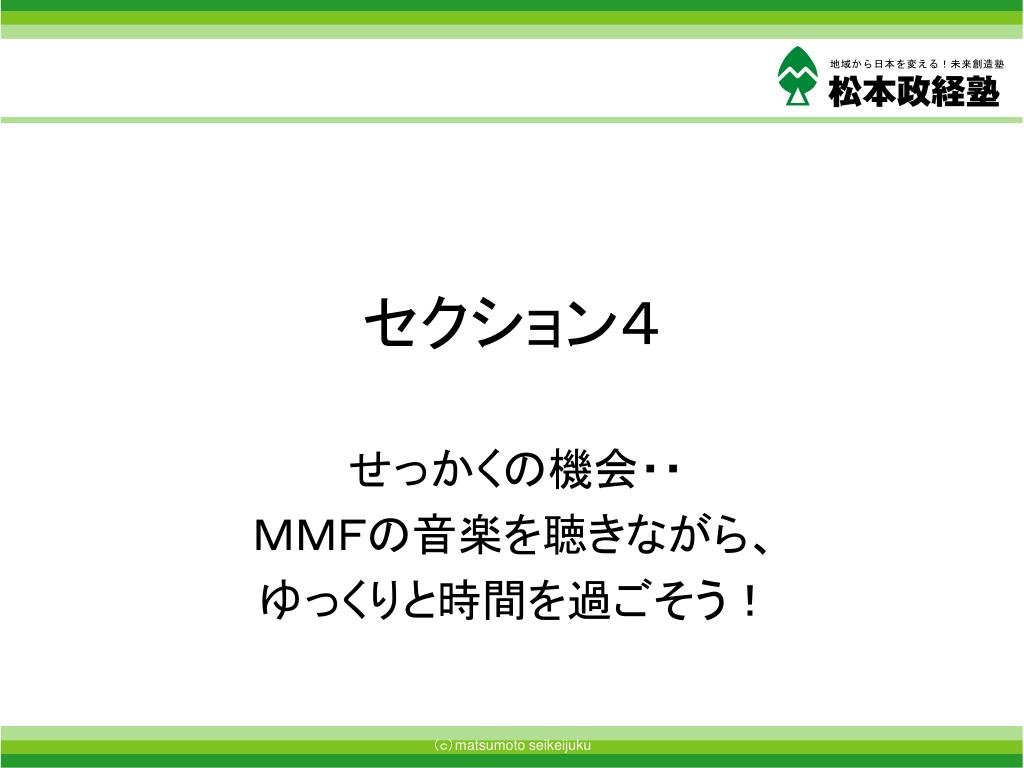 地域から日本を変える！未来創造塾
松本政経塾

セクション４

せっかくの機会・・
ＭＭＦの音楽を聴きながら、
ゆっくりと時間を過ごそう！

（c）matsumoto seikeijuku